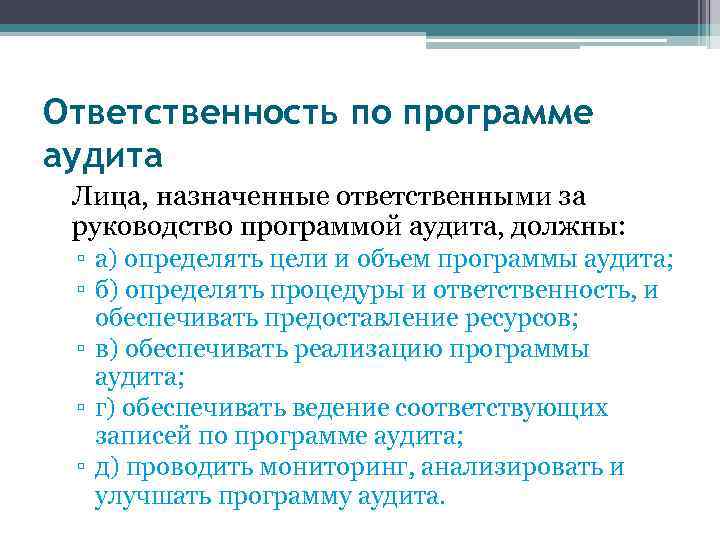 Ответственность по программе аудита

Лица, назначенные ответственными за руководство программой аудита, должны:

▫ а) определять цели и объем программы аудита;
▫ б) определять процедуры и ответственность, и обеспечивать предоставление ресурсов;
▫ в) обеспечивать реализацию программы аудита;
▫ г) обеспечивать ведение соответствующих записей по программе аудита;
▫ д) проводить мониторинг, анализировать и улучшать программу аудита.